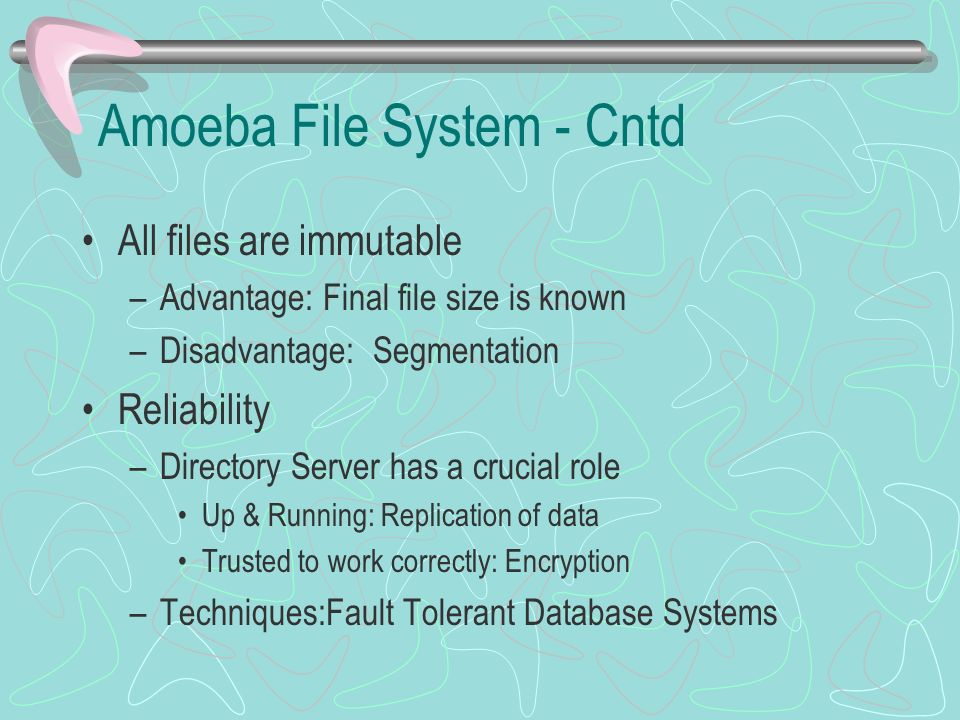 Amoeba File System - Cntd

• All files are immutable
– Advantage: Final file size is known
– Disadvantage: Segmentation

• Reliability
– Directory Server has a crucial role
• Up & Running: Replication of data
• Trusted to work correctly: Encryption
– Techniques:Fault Tolerant Database Systems